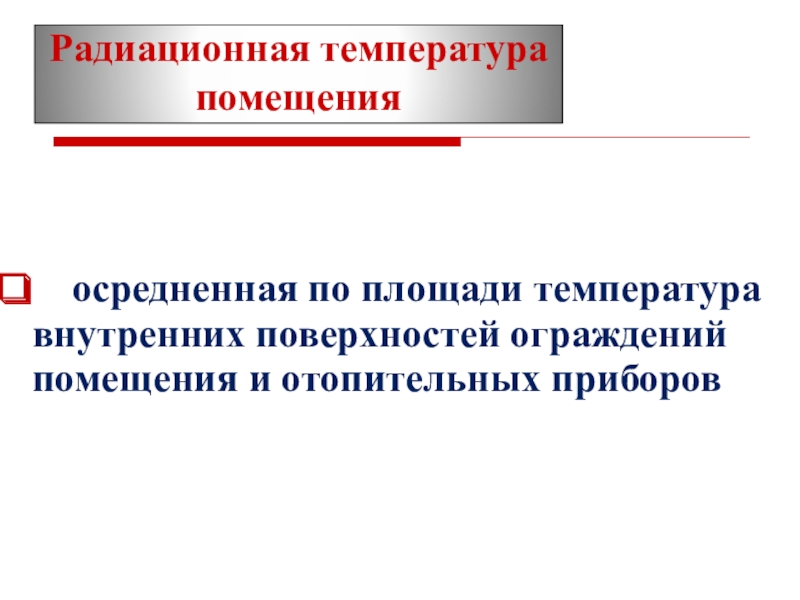 Радиационная температура помещения

осредненная по площади температура внутренних поверхностей ограждений помещения и отопительных приборов